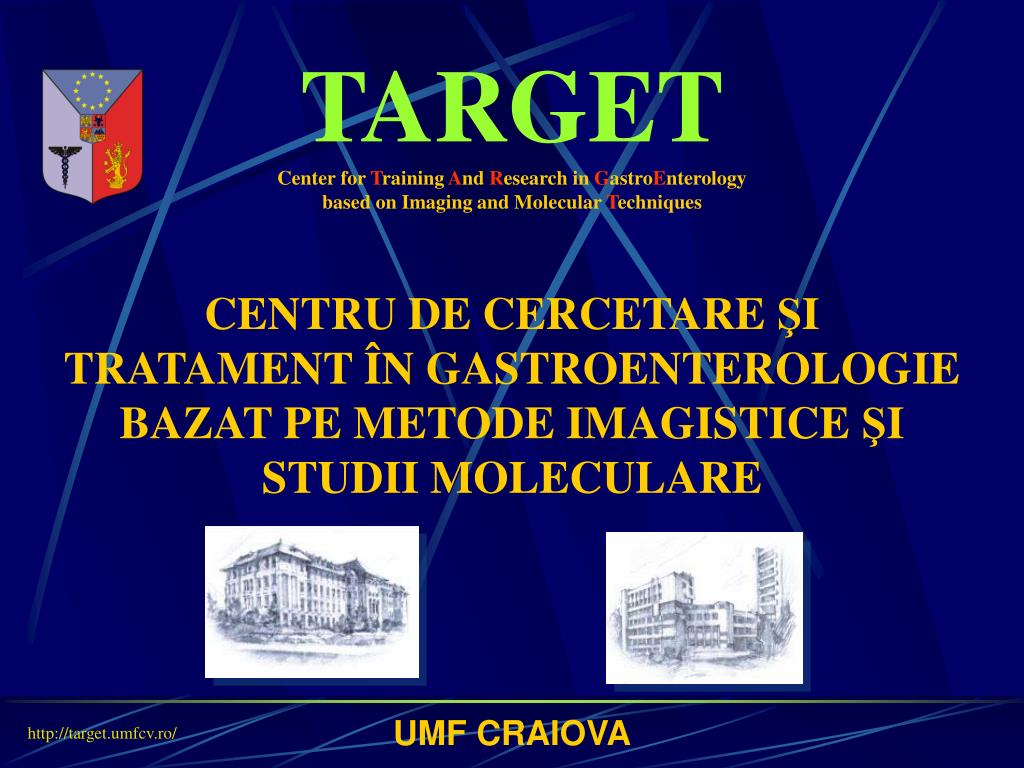 TARGET

Center for Training And Research in GastroEnterology based on Imaging and Molecular Techniques

CENTRU DE CERCETARE ŞI TRATAMENT ÎN GASTROENTEROLOGIE BAZAT PE METODE IMAGISTICE ŞI STUDII MOLECULARE

http://target.umfcv.ro/

UMF CRAIOVA